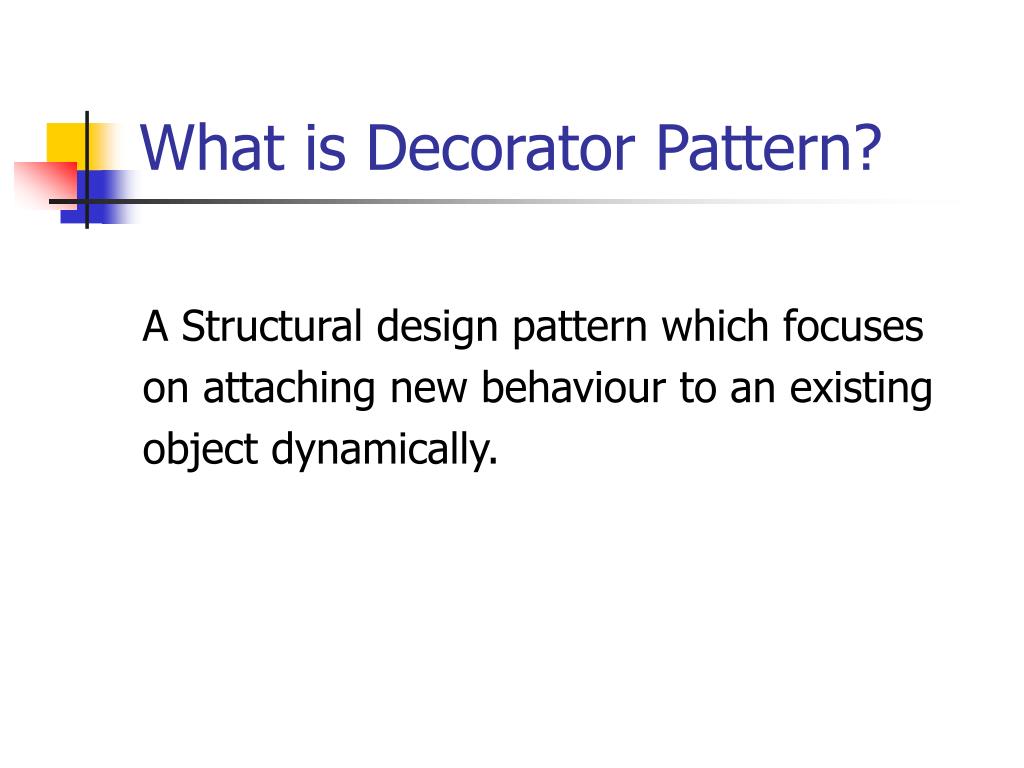 What is Decorator Pattern?

A Structural design pattern which focuses on attaching new behaviour to an existing object dynamically.